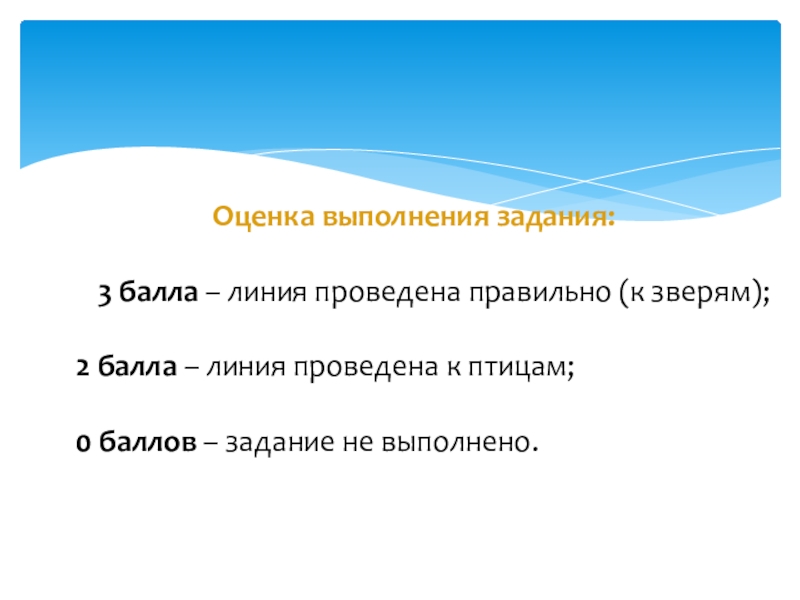 Оценка выполнения задания:

3 балла – линия проведена правильно (к зверям);

2 балла – линия проведена к птицам;

0 баллов – задание не выполнено.